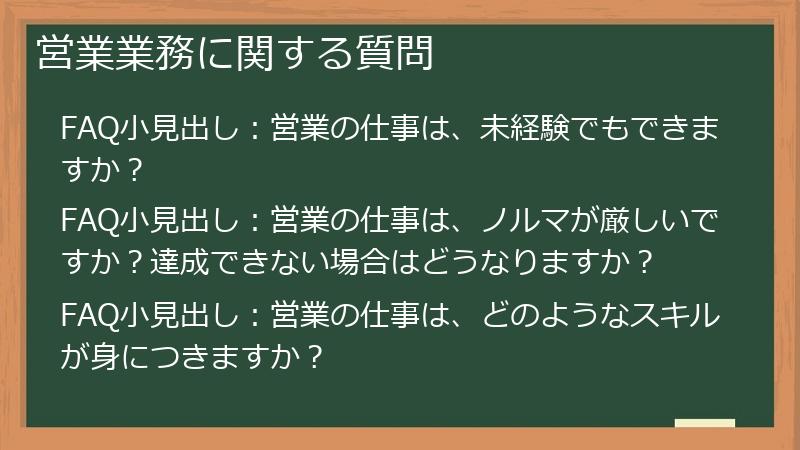 営業業務に関する質問

FAQ小見出し：営業の仕事は、未経験でもできますか？

FAQ小見出し：営業の仕事は、ノルマが厳しいですか？達成できない場合はどうなりますか？

FAQ小見出し：営業の仕事は、どのようなスキルが身につきますか？